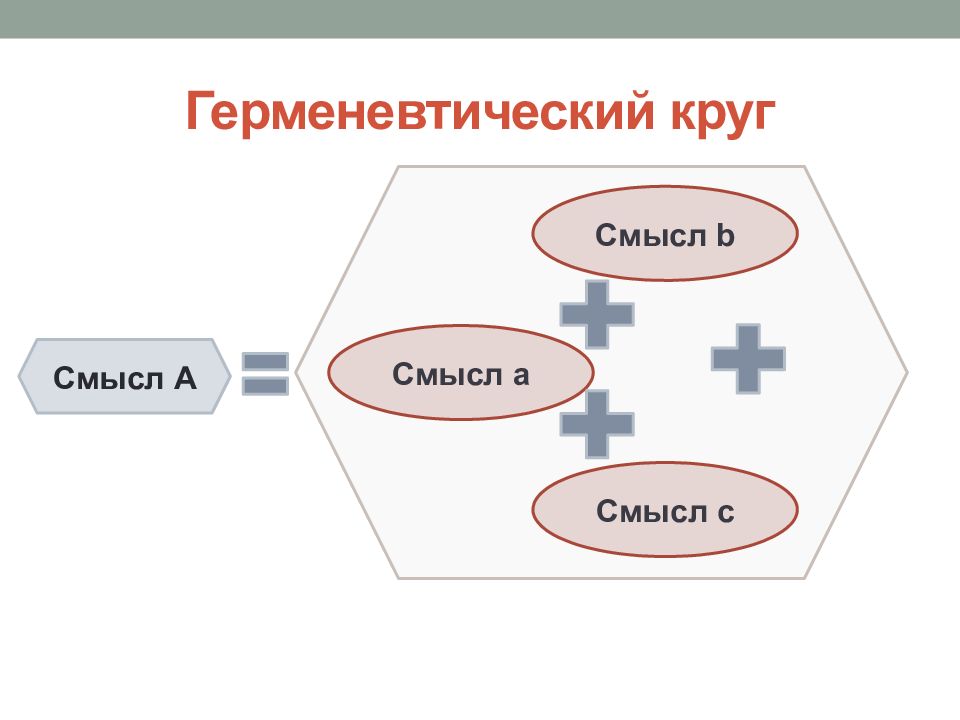 Герменевтический круг

Смысл A

Смысл b

Смысл a

Смысл c